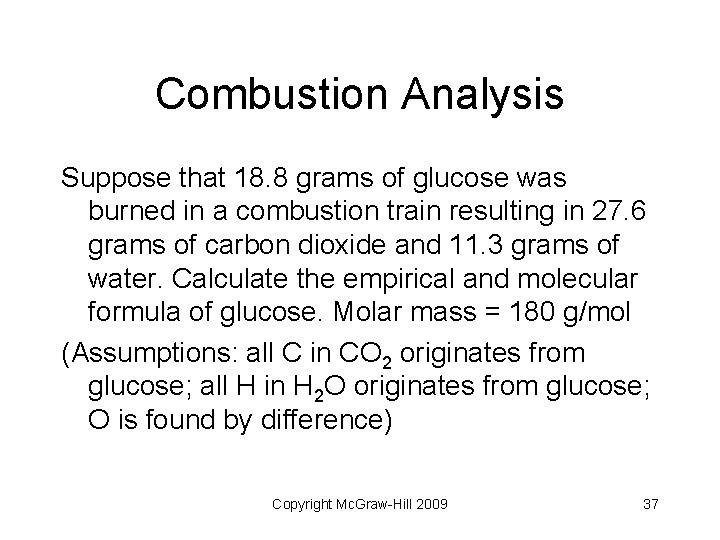 Combustion Analysis

Suppose that 18.8 grams of glucose was burned in a combustion train resulting in 27.6 grams of carbon dioxide and 11.3 grams of water. Calculate the empirical and molecular formula of glucose. Molar mass = 180 g/mol

(Assumptions: all C in $CO_2$ originates from glucose; all H in $H_2O$ originates from glucose; O is found by difference)

Copyright McGraw-Hill 2009

37